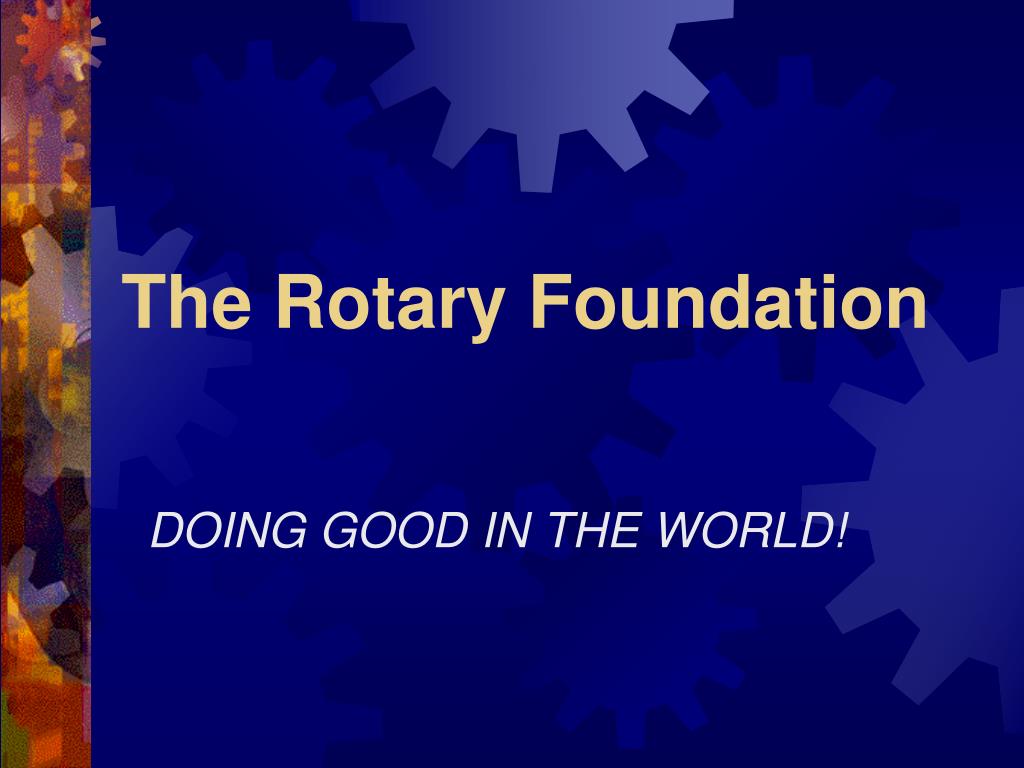 The Rotary Foundation

DOING GOOD IN THE WORLD!